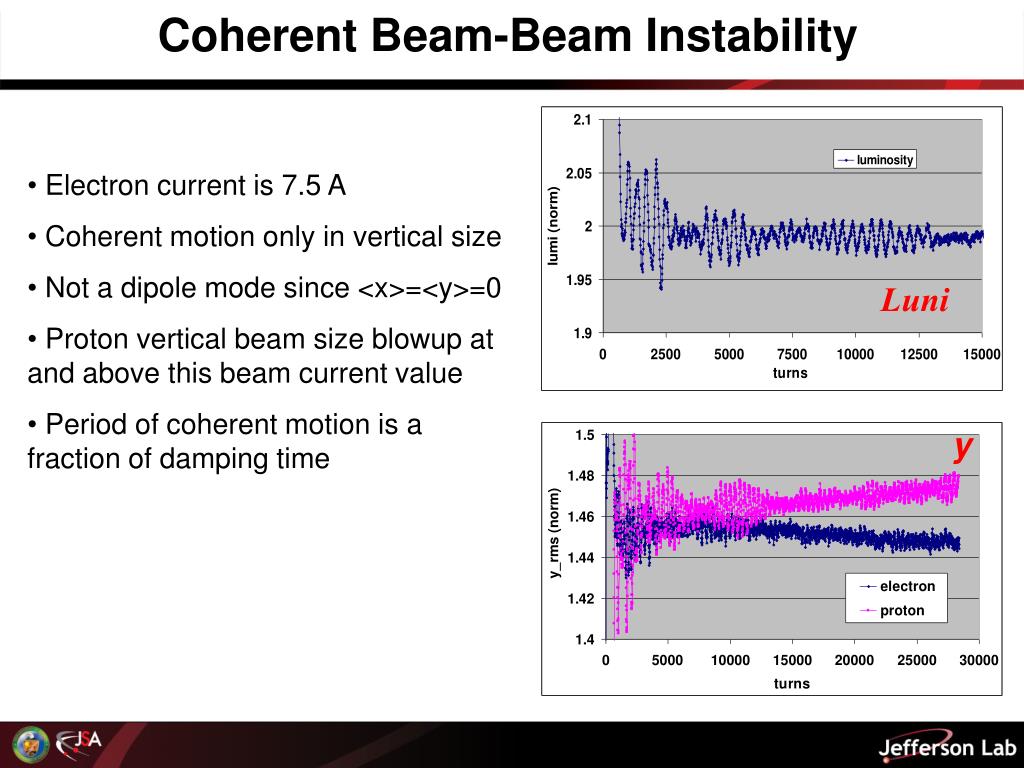 Coherent Beam-Beam Instability

• Electron current is 7.5 A

• Coherent motion only in vertical size

• Not a dipole mode since <x>=<y>=0

• Proton vertical beam size blowup at and above this beam current value

• Period of coherent motion is a fraction of damping time

2.1
2.05
2
1.95
1.9
lumi (norm)
luminosity
Luni
0 2500 5000 7500 10000 12500 15000
turns

1.5
1.48
1.46
1.44
1.42
1.4
y_rms (norm)
y
electron
proton
0 5000 10000 15000 20000 25000 30000
turns

JSA
Jefferson Lab